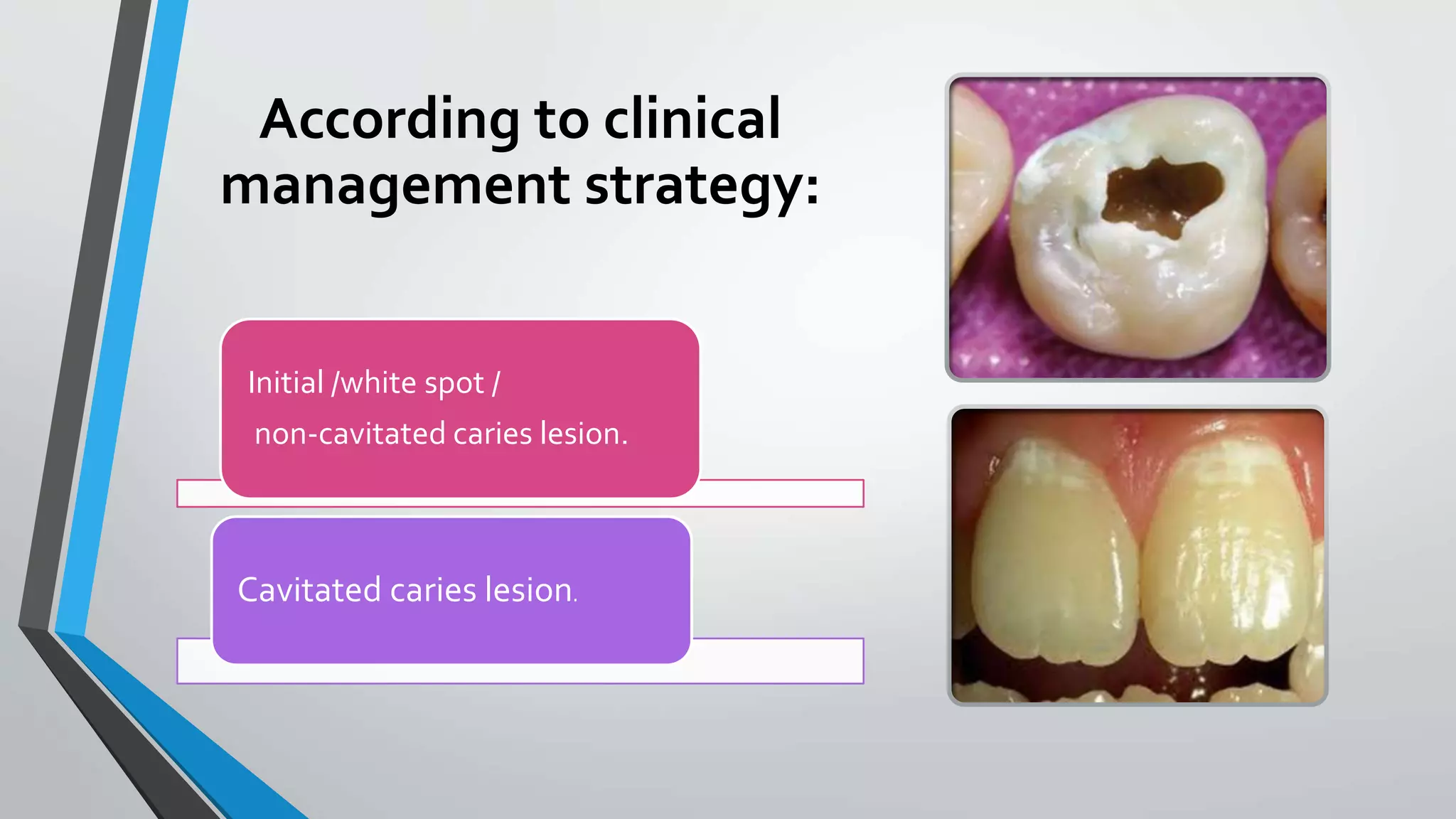 According to clinical management strategy:

Initial /white spot /
non-cavitated caries lesion.

Cavitated caries lesion.